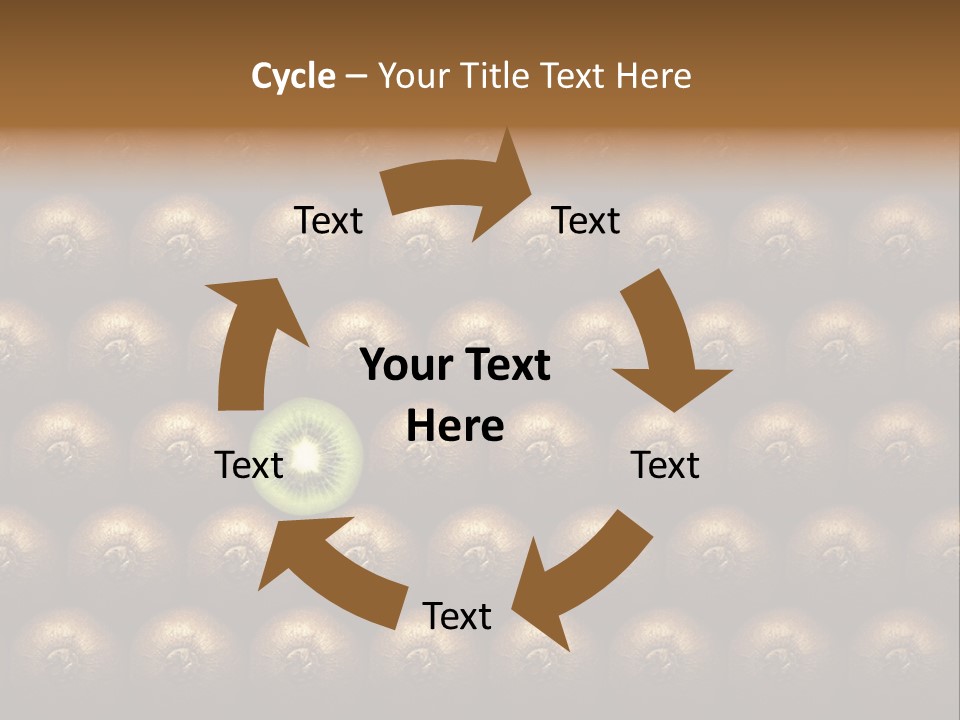 Cycle – Your Title Text Here

Text

Text

Your Text Here

Text

Text

Text